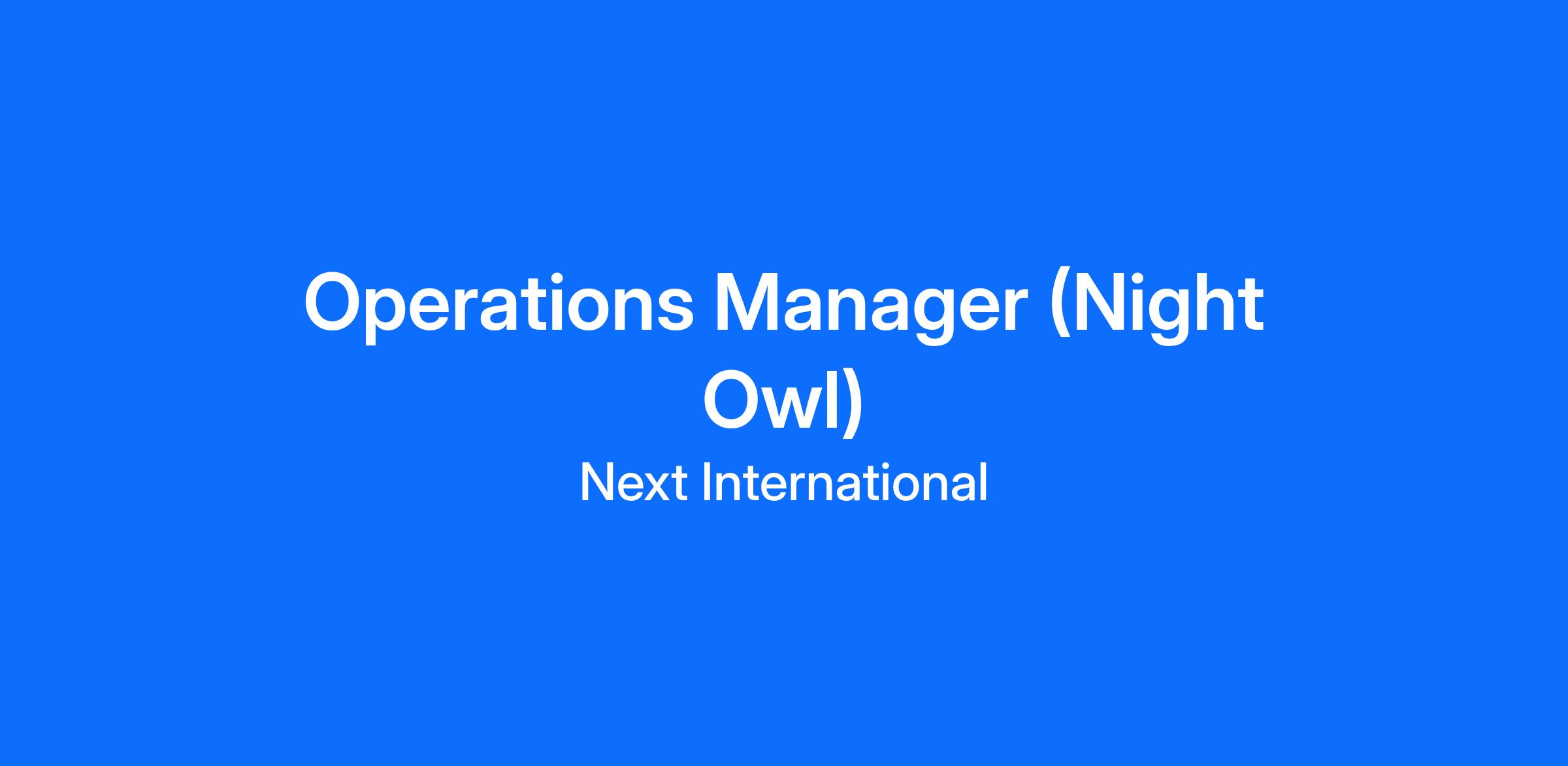 Operations Manager (Night Owl)

Next International